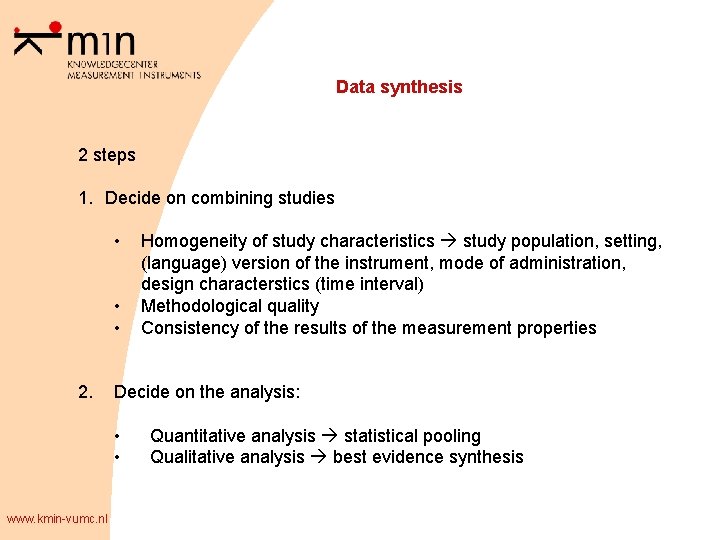 kmin
KNOWLEDGECENTER
MEASUREMENT INSTRUMENTS

Data synthesis

2 steps

1. Decide on combining studies

• Homogeneity of study characteristics → study population, setting, (language) version of the instrument, mode of administration, design characterstics (time interval)
• Methodological quality
• Consistency of the results of the measurement properties

2. Decide on the analysis:

• Quantitative analysis → statistical pooling
• Qualitative analysis → best evidence synthesis

www.kmin-vumc.nl